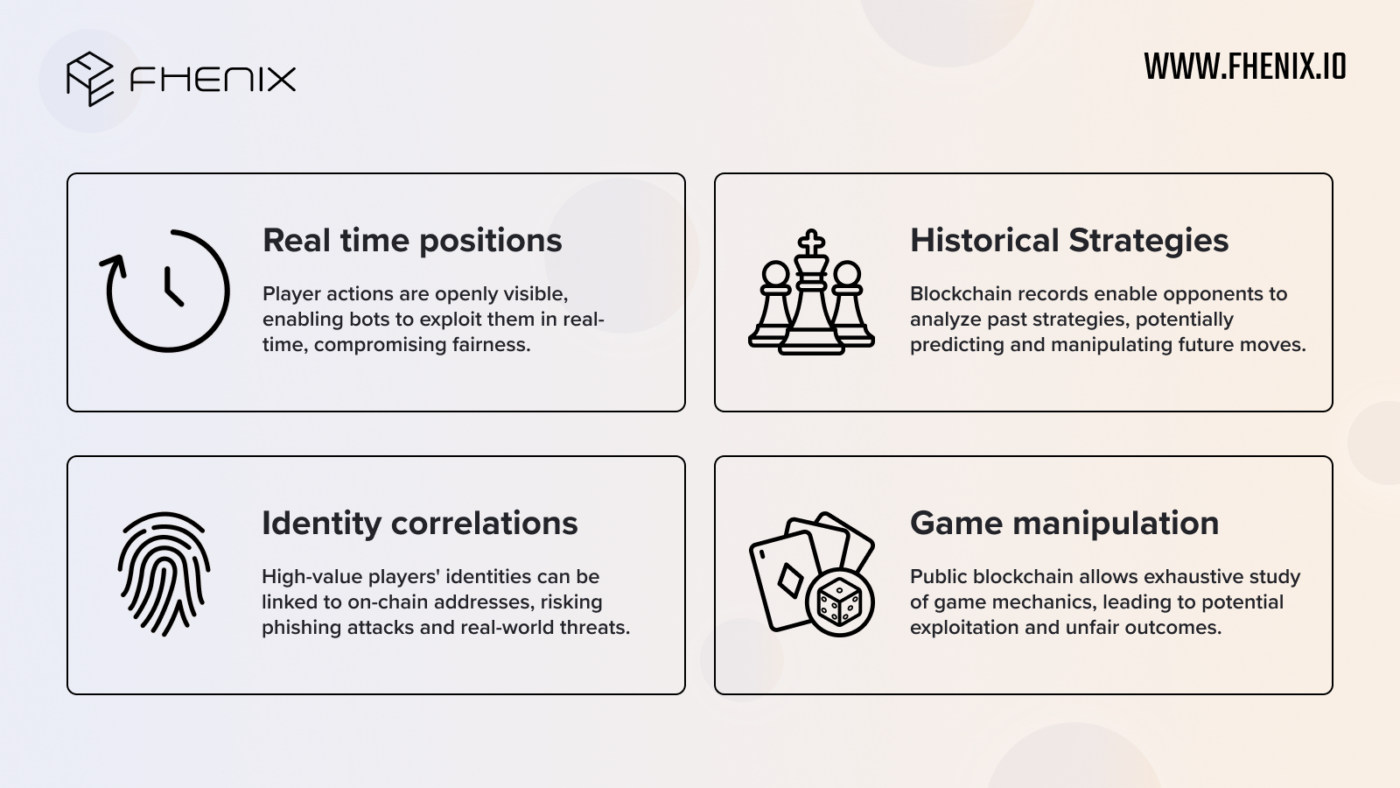 FHENIX

WWW.FHENIX.IO

Real time positions

Player actions are openly visible, enabling bots to exploit them in real-time, compromising fairness.

Historical Strategies

Blockchain records enable opponents to analyze past strategies, potentially predicting and manipulating future moves.

Identity correlations

High-value players' identities can be linked to on-chain addresses, risking phishing attacks and real-world threats.

Game manipulation

Public blockchain allows exhaustive study of game mechanics, leading to potential exploitation and unfair outcomes.